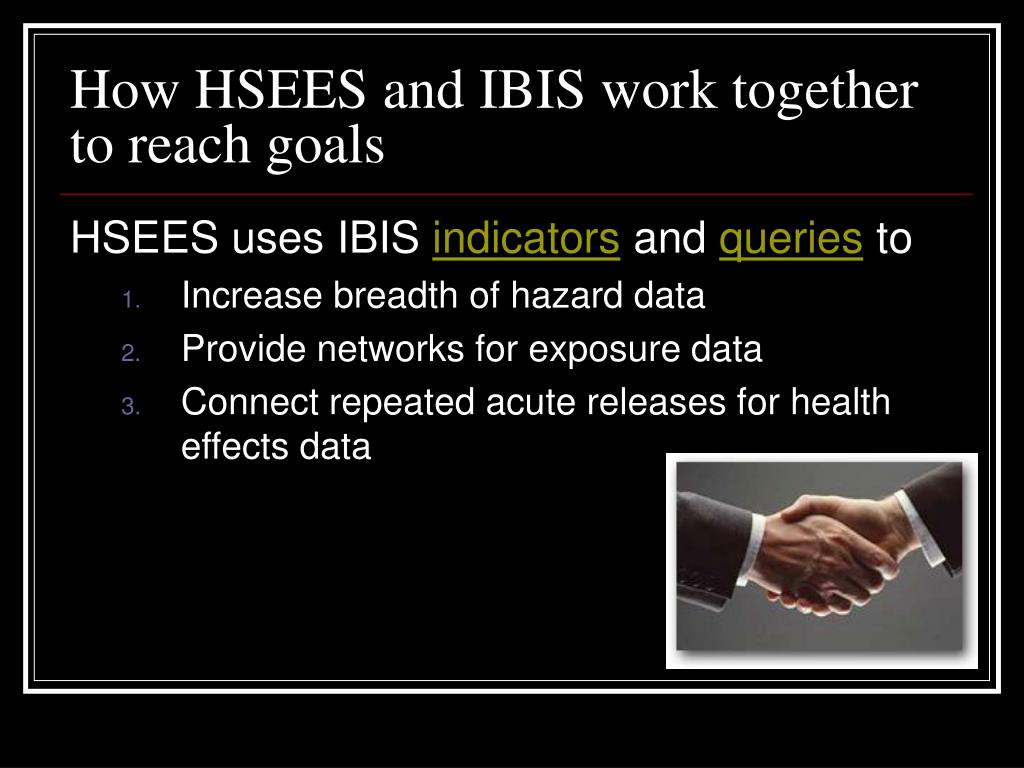 How HSEES and IBIS work together to reach goals

HSEES uses IBIS indicators and queries to

1. Increase breadth of hazard data
2. Provide networks for exposure data
3. Connect repeated acute releases for health effects data